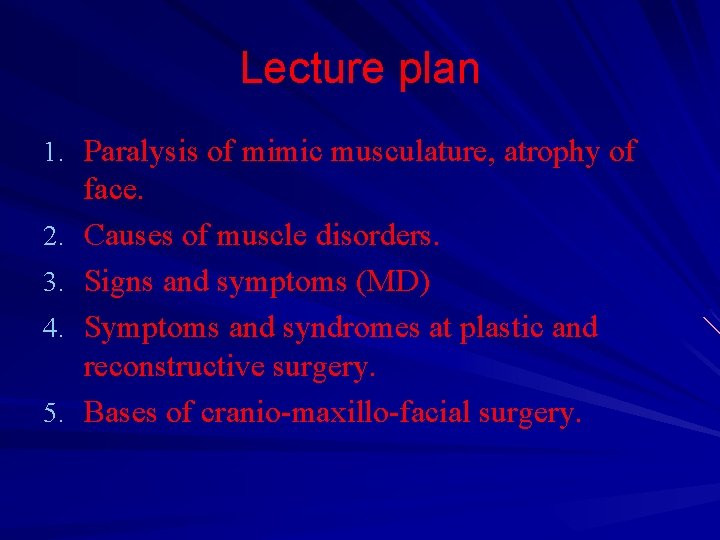 Lecture plan

1. Paralysis of mimic musculature, atrophy of face.
2. Causes of muscle disorders.
3. Signs and symptoms (MD)
4. Symptoms and syndromes at plastic and reconstructive surgery.
5. Bases of cranio-maxillo-facial surgery.